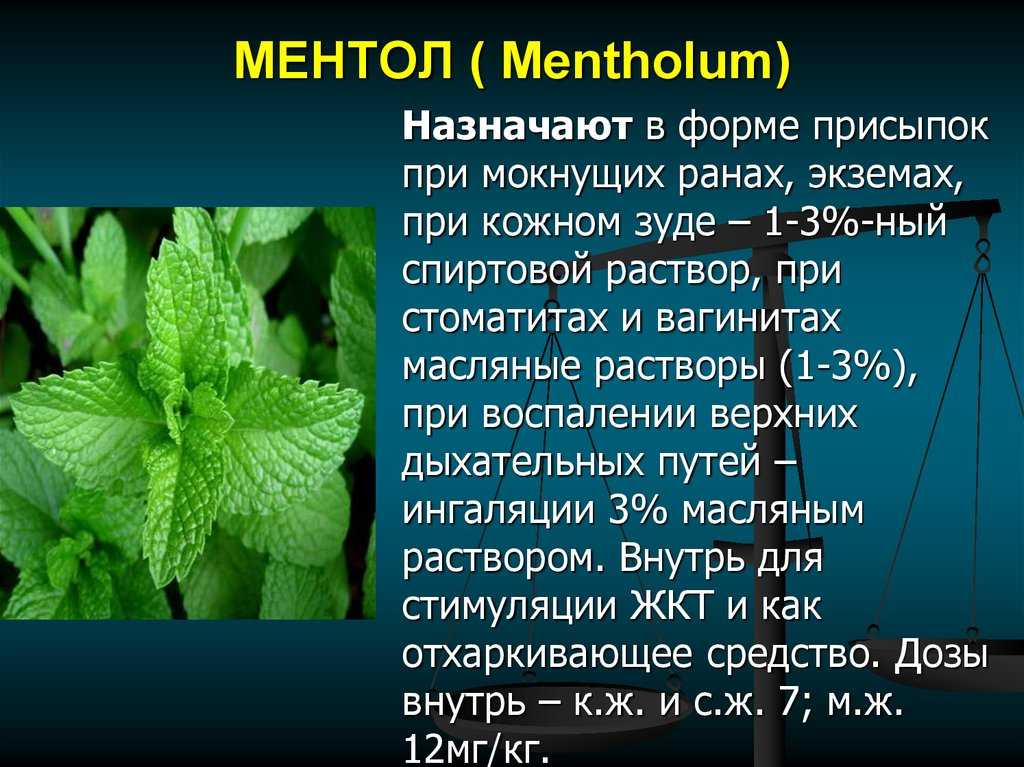 МЕНТОЛ ( Mentholum)

Назначают в форме присыпок при мокнущих ранах, экземах, при кожном зуде – 1-3%-ный спиртовой раствор, при стоматитах и вагинитах масляные растворы (1-3%), при воспалении верхних дыхательных путей – ингаляции 3% масляным раствором. Внутрь для стимуляции ЖКТ и как отхаркивающее средство. Дозы внутрь – к.ж. и с.ж. 7; м.ж. 12мг/кг.